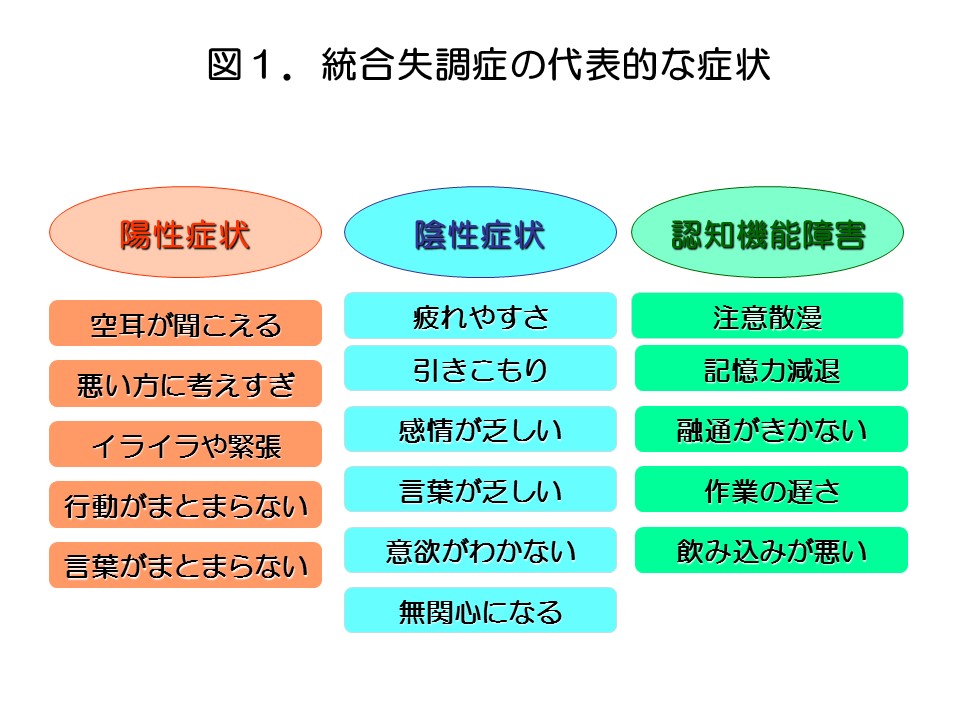 図１．統合失調症の代表的な症状

陽性症状

空耳が聞こえる

悪い方に考えすぎ

イライラや緊張

行動がまとまらない

言葉がまとまらない

陰性症状

疲れやすさ

引きこもり

感情が乏しい

言葉が乏しい

意欲がわかない

無関心になる

認知機能障害

注意散漫

記憶力減退

融通がきかない

作業の遅さ

飲み込みが悪い